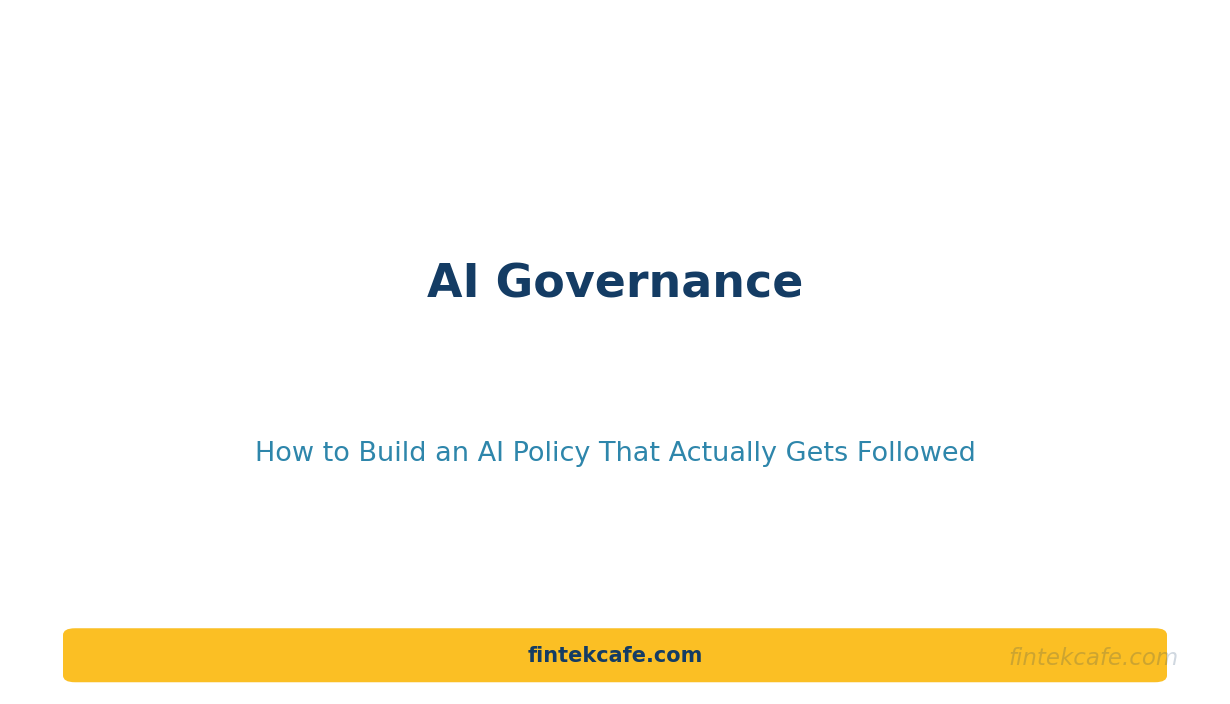 AI Governance

How to Build an AI Policy That Actually Gets Followed

fintekcafe.com

fintekcafe.com